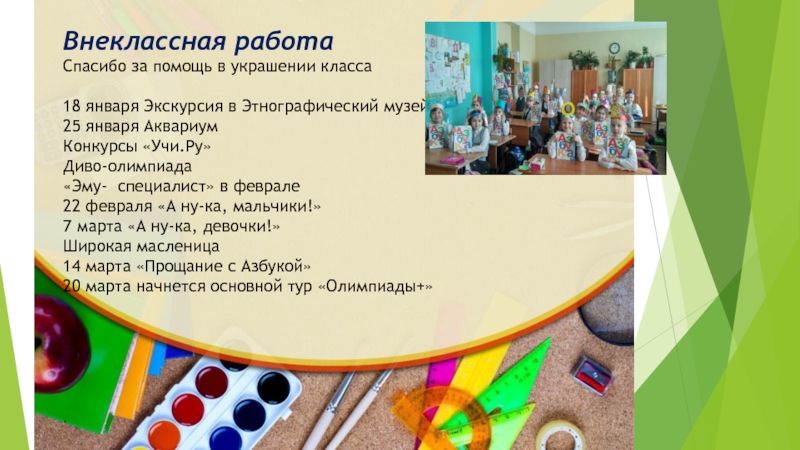 Внеклассная работа
Спасибо за помощь в украшении класса

18 января Экскурсия в Этнографический музей
25 января Аквариум
Конкурсы «Учи.Ру»
Диво-олимпиада
«Эму- специалист» в феврале
22 февраля «А ну-ка, мальчики!»
7 марта «А ну-ка, девочки!»
Широкая масленица
14 марта «Прощание с Азбукой»
20 марта начнется основной тур «Олимпиады+»